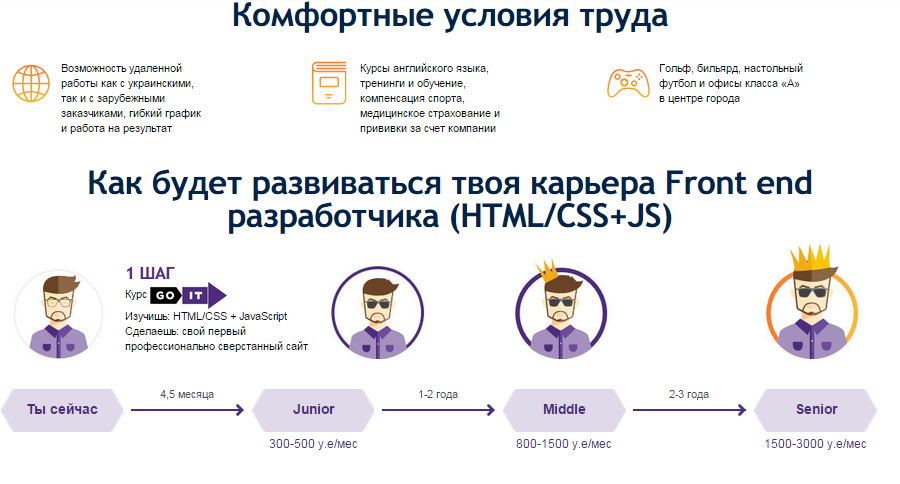 Комфортные условия труда

Возможность удаленной работы как с украинскими, так и с зарубежными заказчиками, гибкий график и работа на результат

Курсы английского языка, тренинги и обучение, компенсация спорта, медицинское страхование и прививки за счет компании

Гольф, бильярд, настольный футбол и офисы класса «А» в центре города

Как будет развиваться твоя карьера Front end разработчика (HTML/CSS+JS)

1 ШАГ
Курс GO IT
Изучишь: HTML/CSS + JavaScript
Сделаешь: свой первый профессионально сверстанный сайт

Ты сейчас
4,5 месяца
Junior
300-500 у.е/мес
1-2 года
Middle
800-1500 у.е/мес
2-3 года
Senior
1500-3000 у.е/мес